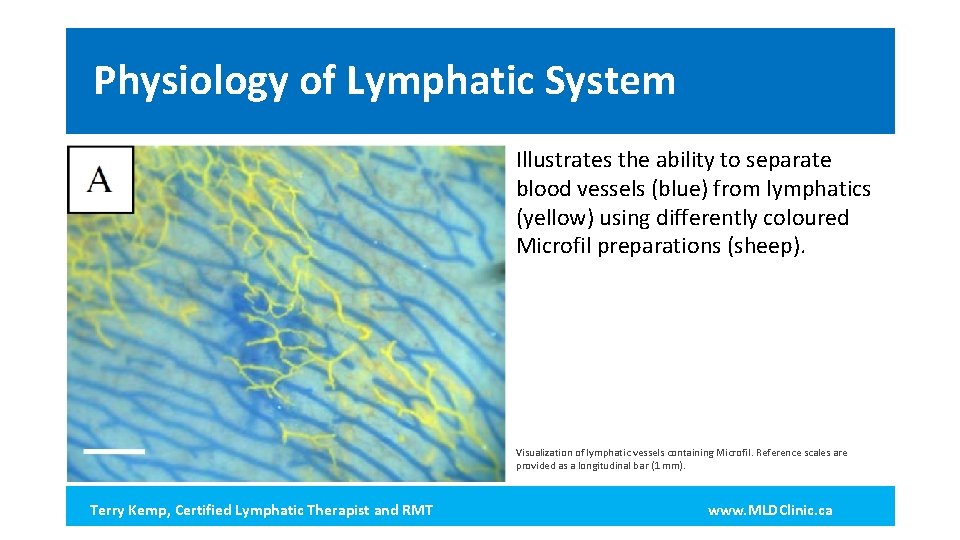 Physiology of Lymphatic System

A

Illustrates the ability to separate blood vessels (blue) from lymphatics (yellow) using differently coloured Microfil preparations (sheep).

Visualization of lymphatic vessels containing Microfil. Reference scales are provided as a longitudinal bar (1 mm).

Terry Kemp, Certified Lymphatic Therapist and RMT

www.MLDClinic.ca